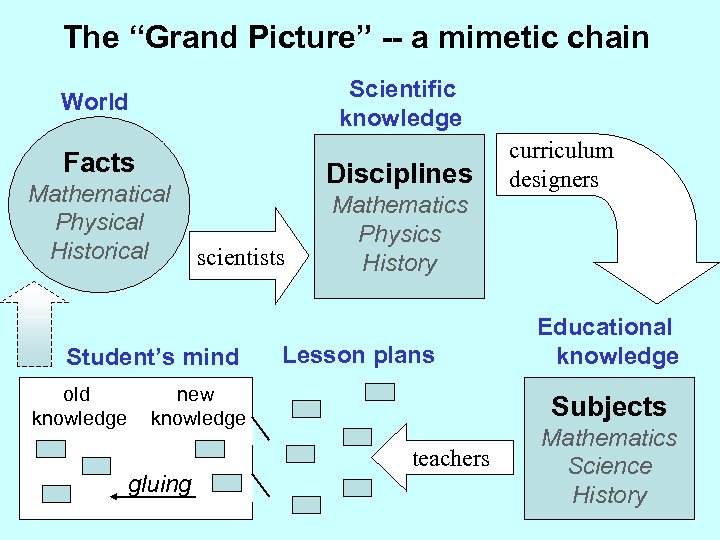 The “Grand Picture” -- a mimetic chain

World

Facts
Mathematical
Physical
Historical

scientists

Scientific knowledge

Disciplines
Mathematics
Physics
History

curriculum designers

Educational knowledge

Subjects
Mathematics
Science
History

teachers

Lesson plans

Student’s mind

old knowledge

new knowledge

gluing